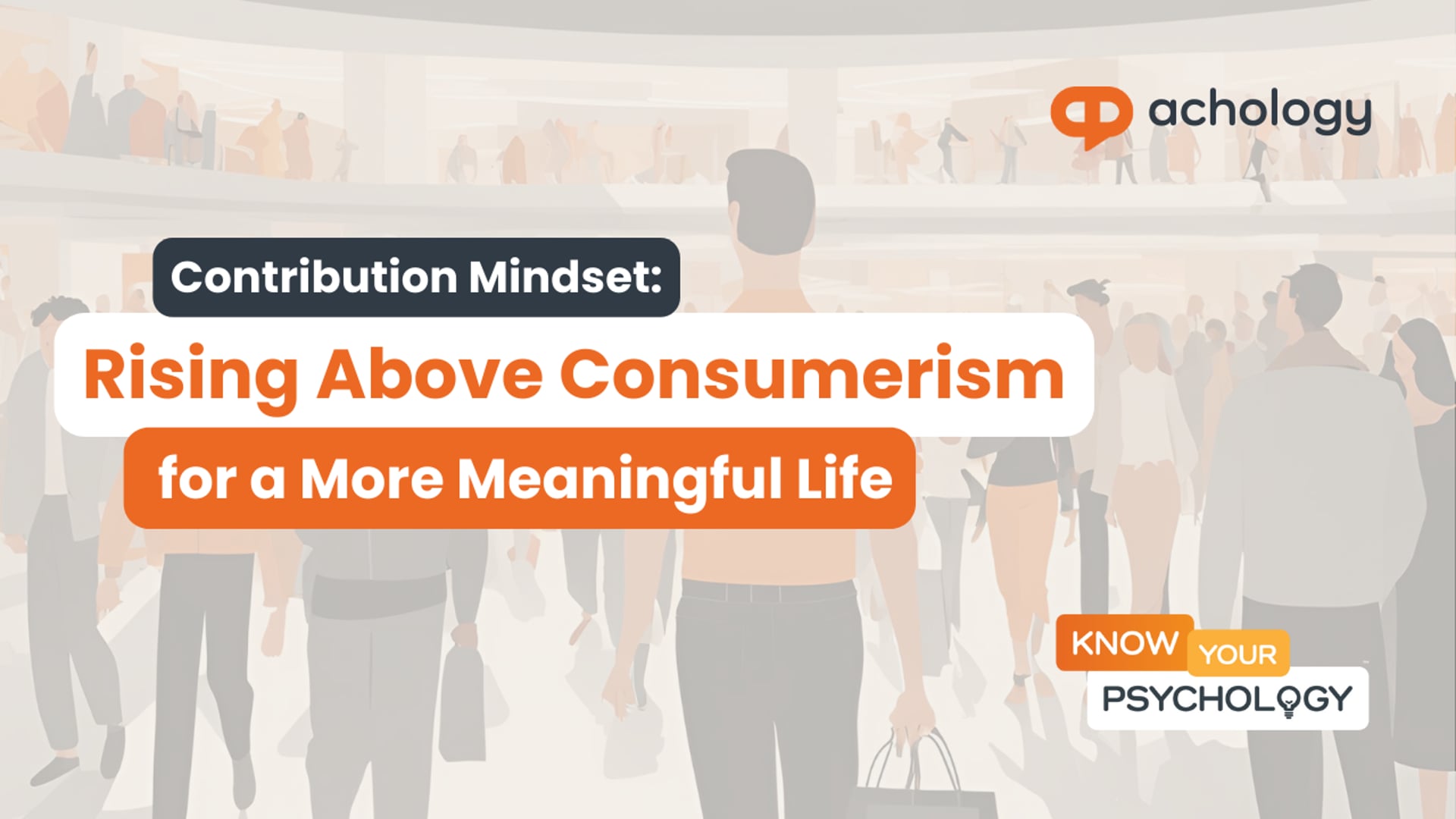 achology

Contribution Mindset:

Rising Above Consumerism

for a More Meaningful Life

KNOW YOUR PSYCHOLOGY